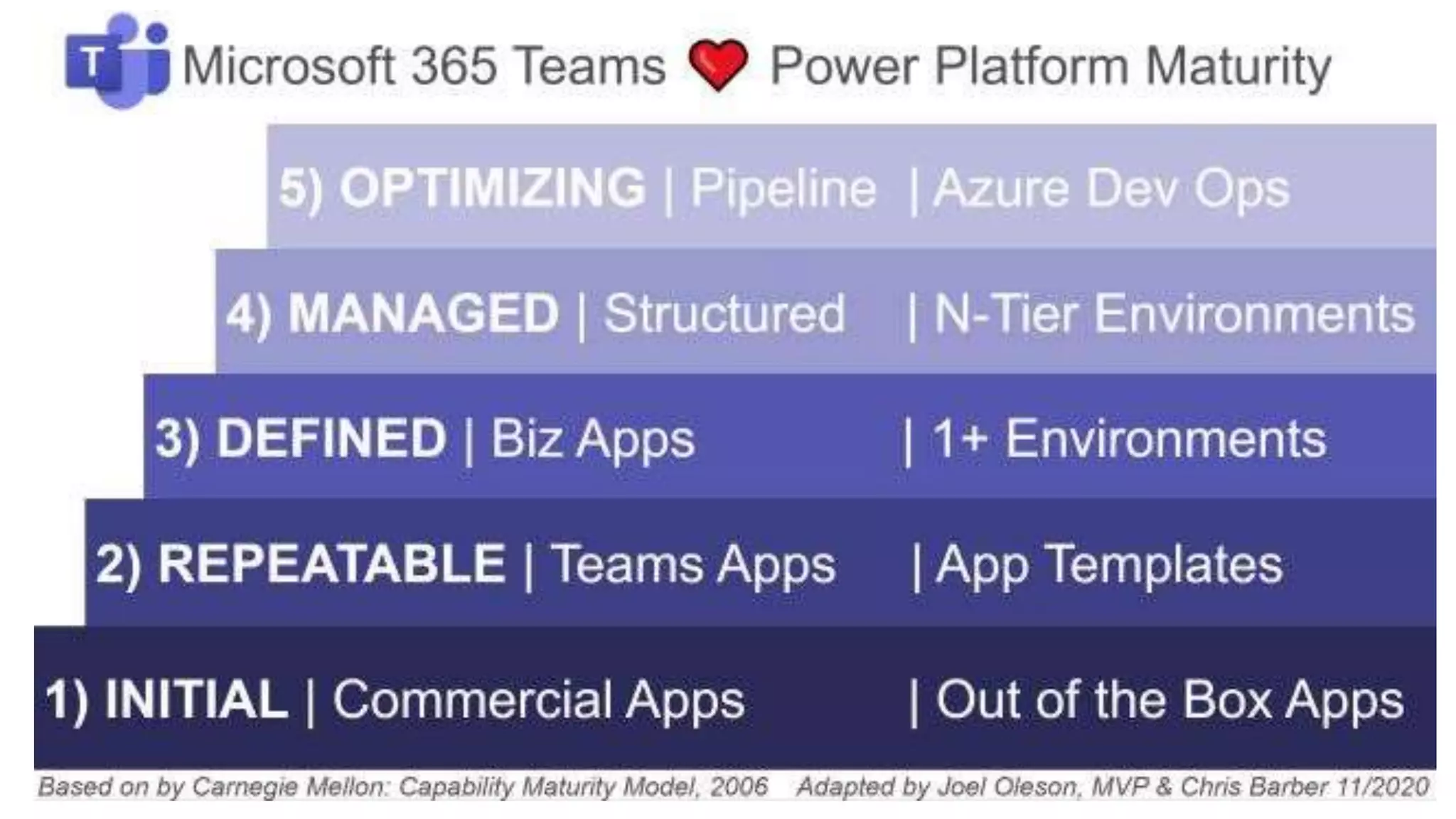 T Microsoft 365 Teams Power Platform Maturity

5) OPTIMIZING | Pipeline | Azure Dev Ops

4) MANAGED | Structured | N-Tier Environments

3) DEFINED | Biz Apps | 1+ Environments

2) REPEATABLE | Teams Apps | App Templates

1) INITIAL | Commercial Apps | Out of the Box Apps

Based on by Carnegie Mellon: Capability Maturity Model, 2006 Adapted by Joel Oleson, MVP & Chris Barber 11/2020